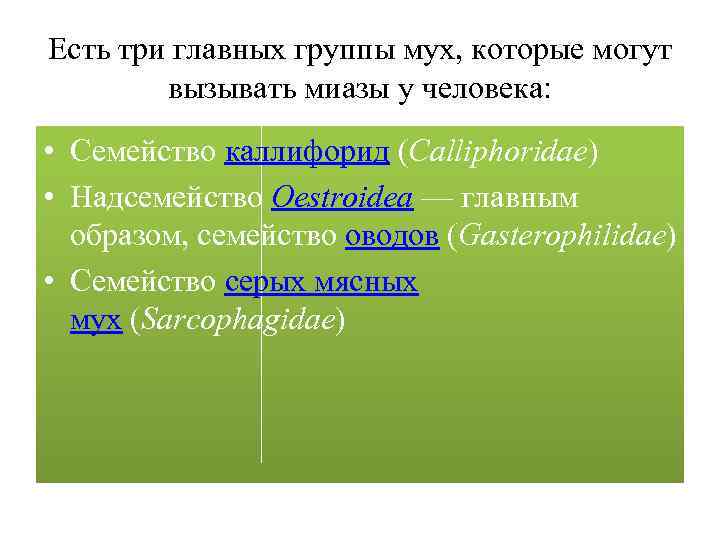 Есть три главных группы мух, которые могут вызывать миазы у человека:

• Семейство каллифорид (Calliphoridae)
• Надсемейство Oestroidea — главным образом, семейство оводов (Gasterophilidae)
• Семейство серых мясных мух (Sarcophagidae)